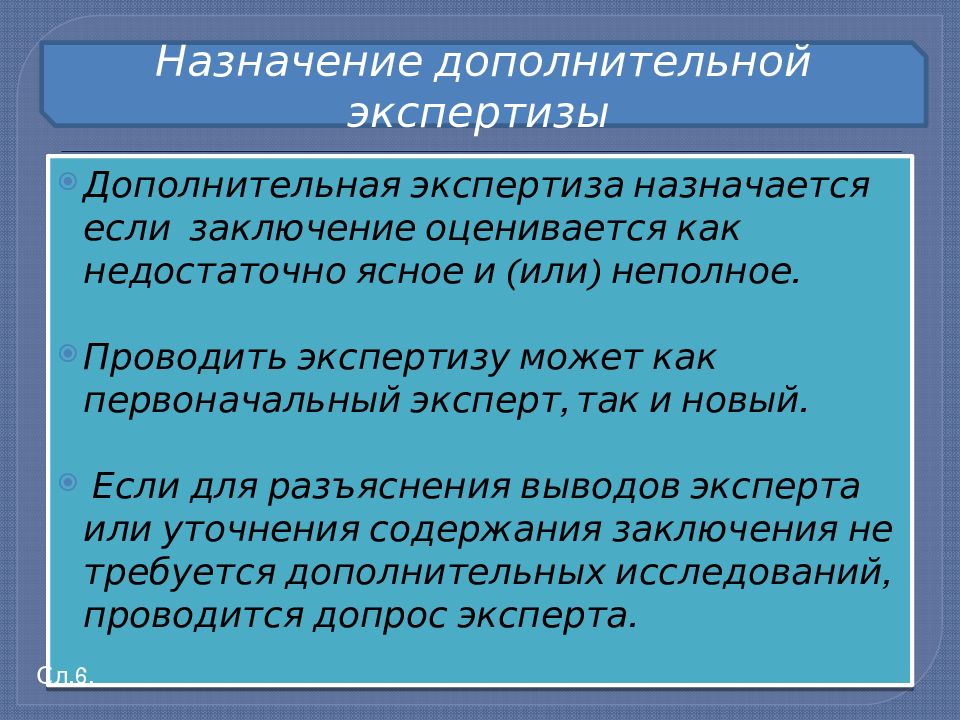 Назначение дополнительной экспертизы

Дополнительная экспертиза назначается если заключение оценивается как недостаточно ясное и (или) неполное.

Проводить экспертизу может как первоначальный эксперт, так и новый.

Если для разъяснения выводов эксперта или уточнения содержания заключения не требуется дополнительных исследований, проводится допрос эксперта.

Сл.6.